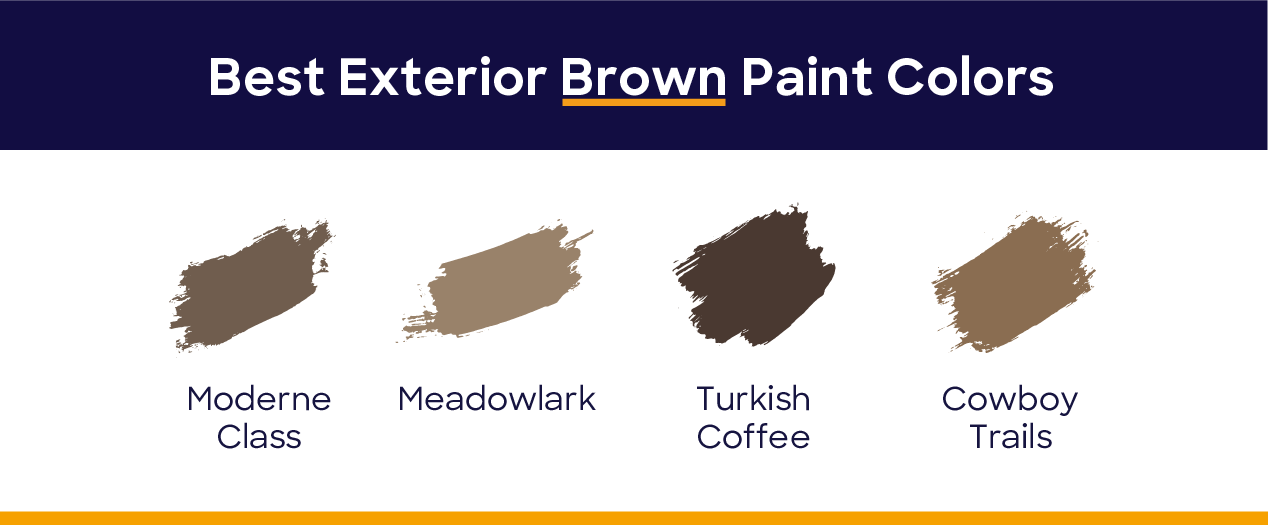 Best Exterior Brown Paint Colors

Moderne Class

Meadowlark

Turkish Coffee

Cowboy Trails